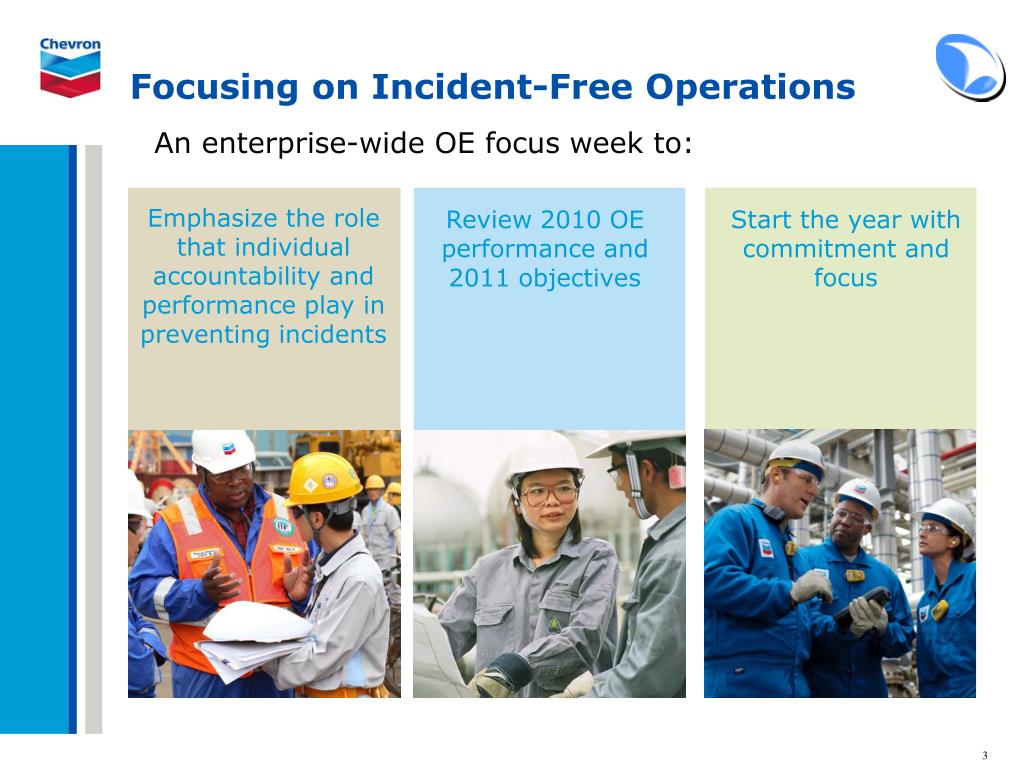 Chevron

Focusing on Incident-Free Operations

An enterprise-wide OE focus week to:

Emphasize the role that individual accountability and performance play in preventing incidents

Review 2010 OE performance and 2011 objectives

Start the year with commitment and focus

3